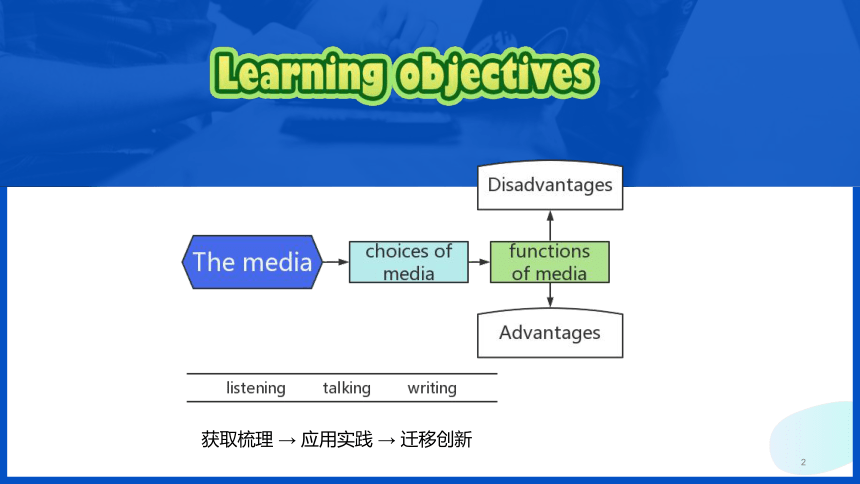 Learning objectives

Disadvantages

The media

choices of media

functions of media

Advantages

listening talking writing

获取梳理 → 应用实践 → 迁移创新

2